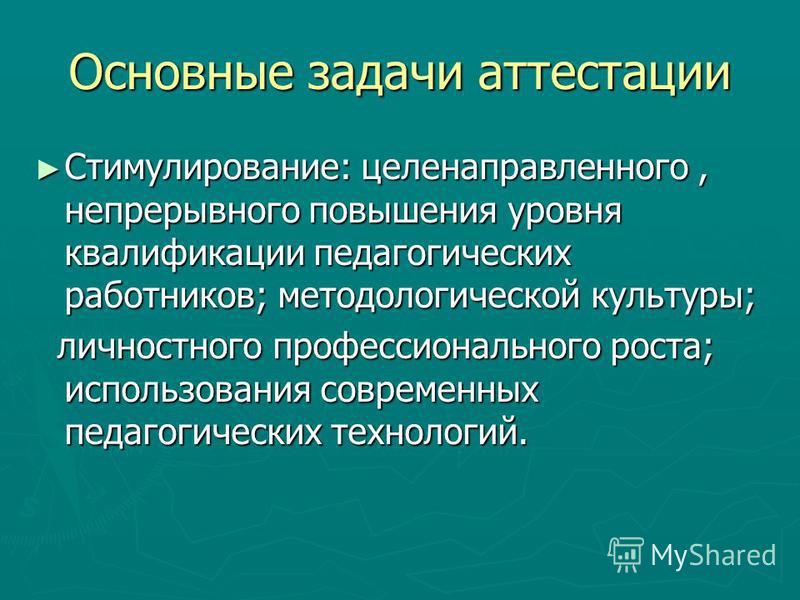 Основные задачи аттестации

► Стимулирование: целенаправленного , непрерывного повышения уровня квалификации педагогических работников; методологической культуры;

личностного профессионального роста; использования современных педагогических технологий.

MyShared